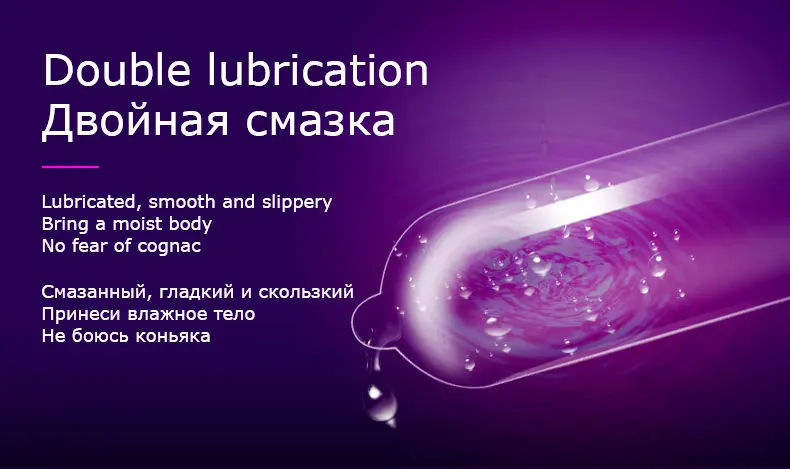 Double lubrication
Двойная смазка

Lubricated, smooth and slippery
Bring a moist body
No fear of cognac

Смазанный, гладкий и скользкий
Принеси влажное тело
Не боюсь коньяка